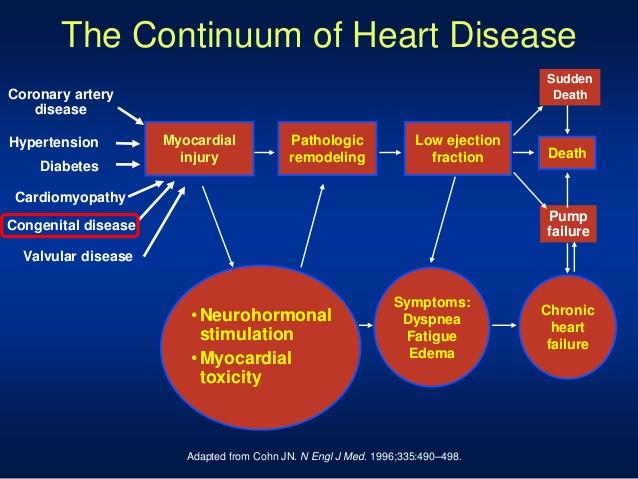 The Continuum of Heart Disease

Coronary artery disease

Hypertension

Diabetes

Cardiomyopathy

Congenital disease

Valvular disease

Myocardial injury

Pathologic remodeling

Low ejection fraction

Sudden Death

Death

Pump failure

• Neurohormonal stimulation
• Myocardial toxicity

Symptoms: Dyspnea Fatigue Edema

Chronic heart failure

Adapted from Cohn JN. N Engl J Med. 1996;335:490–498.